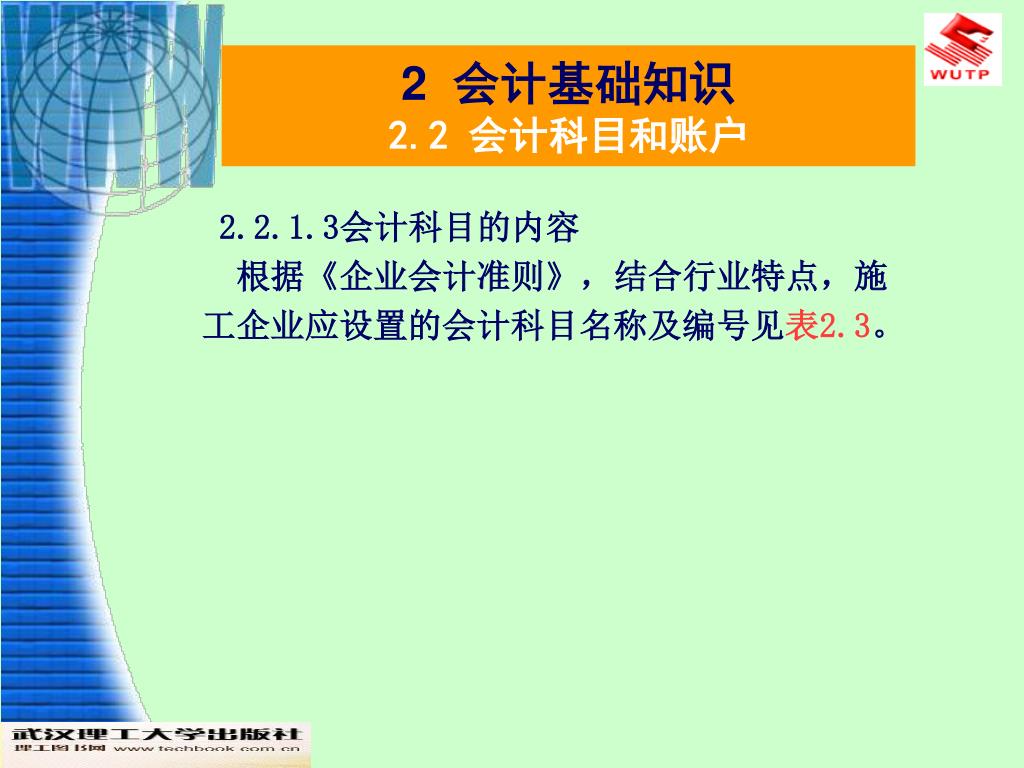 WUTP

2 会计基础知识
2.2 会计科目和账户

2.2.1.3会计科目的内容

根据《企业会计准则》，结合行业特点，施工企业应设置的会计科目名称及编号见表2.3。

武汉理工大学出版社
理工图书网 www.techbook.com.cn